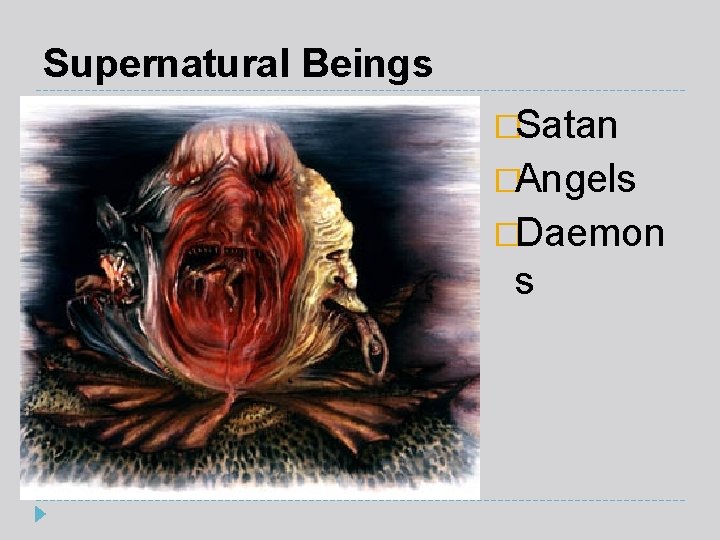 Supernatural Beings

Satan

Angels

Daemons